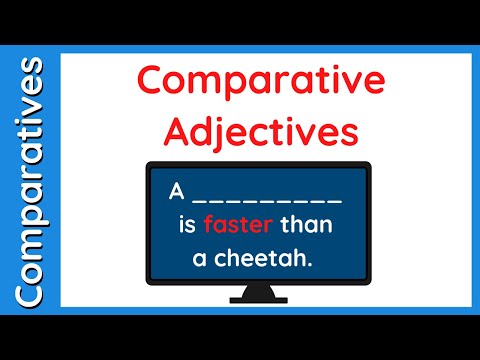 Comparatives

Comparative Adjectives

A __________ is faster than a cheetah.